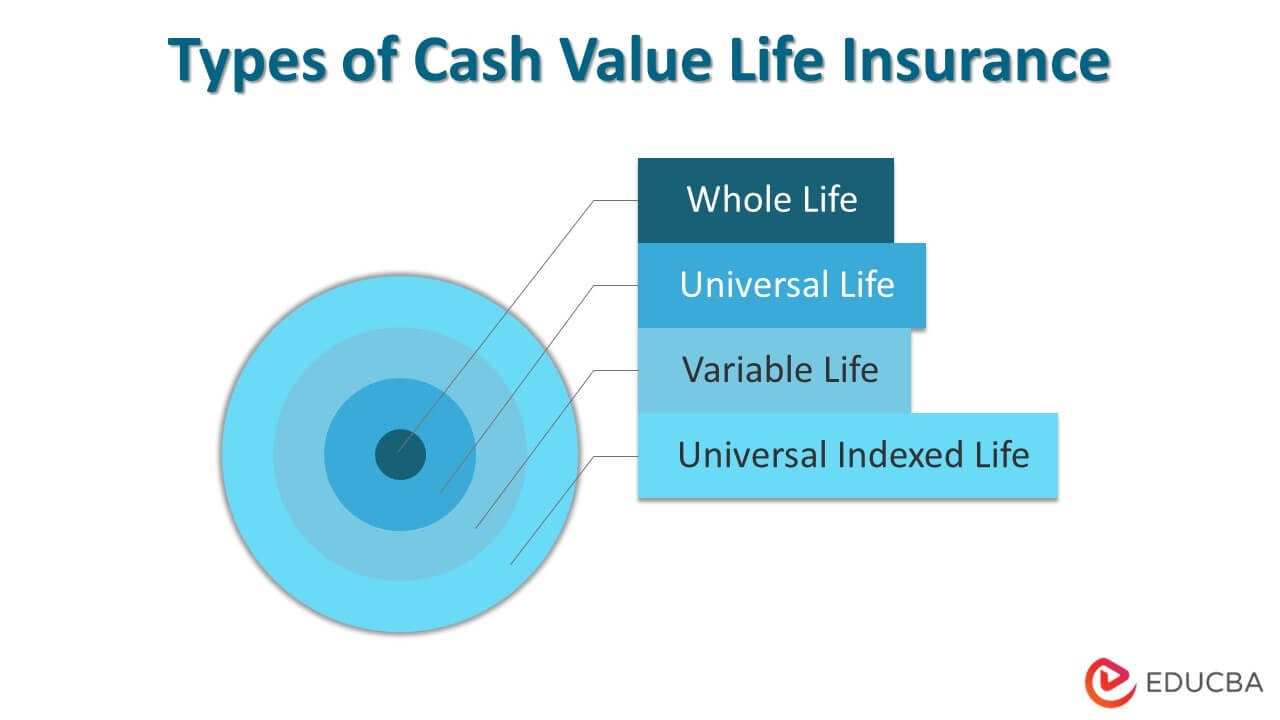 Types of Cash Value Life Insurance

Whole Life

Universal Life

Variable Life

Universal Indexed Life

EDUCBA